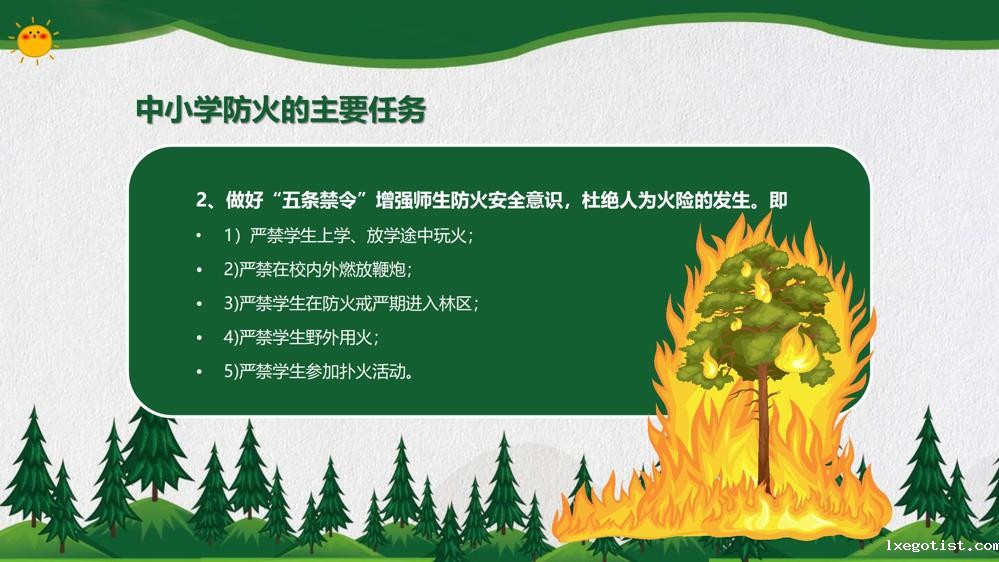 中小学防火的主要任务

2、做好“五条禁令”增强师生防火安全意识，杜绝人为火险的发生。即

• 1）严禁学生上学、放学途中玩火；
• 2)严禁在校内外燃放鞭炮；
• 3)严禁学生在防火戒严期进入林区；
• 4)严禁学生野外用火；
• 5)严禁学生参加扑火活动。

lxegotist.com